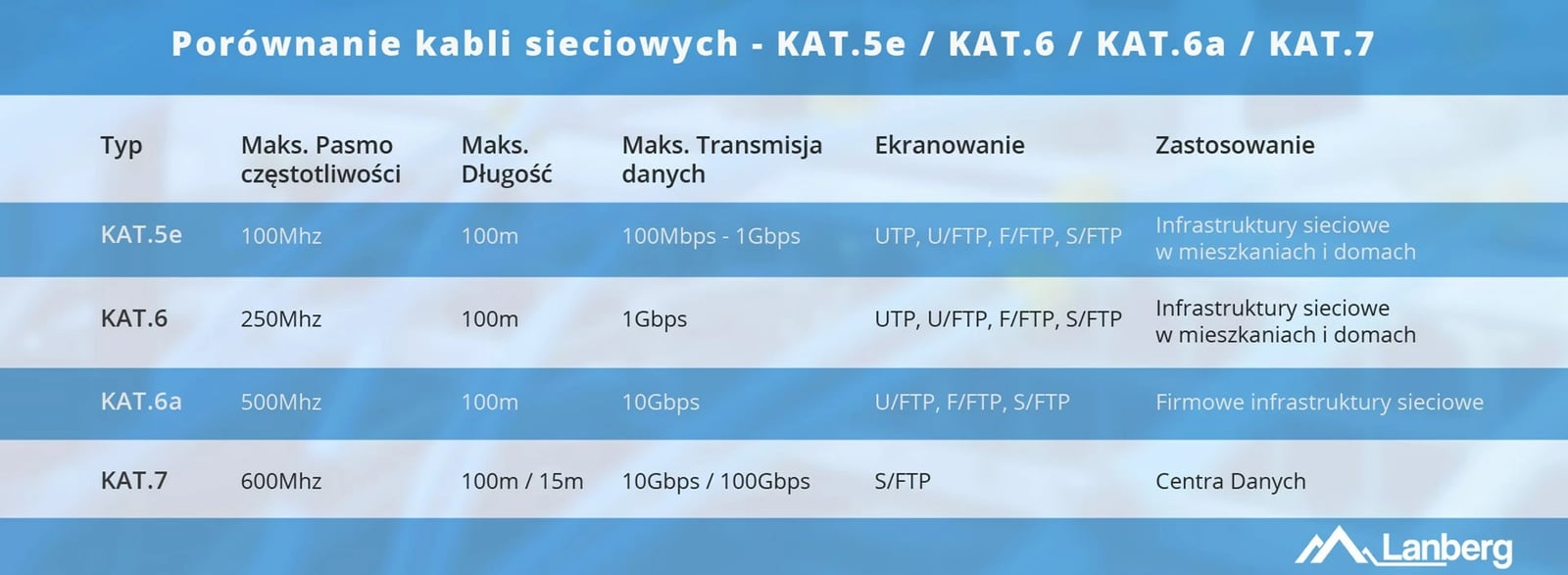 Porównanie kabli sieciowych - KAT.5e / KAT.6 / KAT.6a / KAT.7

| Typ | Maks. Pasmo częstotliwości | Maks. Długość | Maks. Transmisja danych | Ekranowanie | Zastosowanie |
|---|---|---|---|---|---|
| KAT.5e | 100Mhz | 100m | 100Mbps - 1Gbps | UTP, U/FTP, F/FTP, S/FTP | Infrastruktury sieciowe w mieszkaniach i domach |
| KAT.6 | 250Mhz | 100m | 1Gbps | UTP, U/FTP, F/FTP, S/FTP | Infrastruktury sieciowe w mieszkaniach i domach |
| KAT.6a | 500Mhz | 100m | 10Gbps | U/FTP, F/FTP, S/FTP | Firmowe infrastruktury sieciowe |
| KAT.7 | 600Mhz | 100m / 15m | 10Gbps / 100Gbps | S/FTP | Centra Danych |

Lanberg